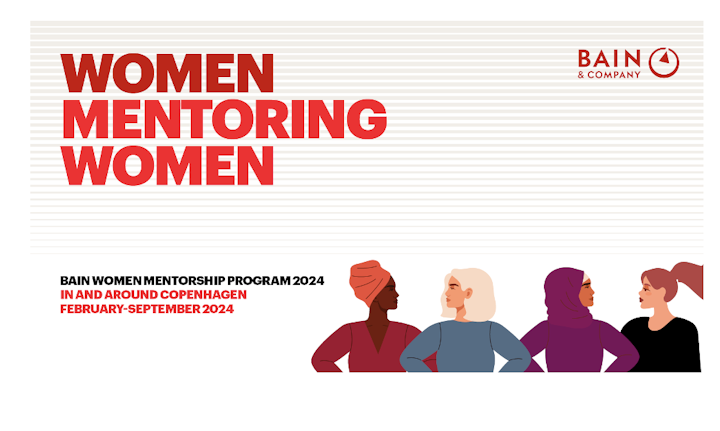 WOMEN MENTORING WOMEN

BAIN & COMPANY

BAIN WOMEN MENTORSHIP PROGRAM 2024
IN AND AROUND COPENHAGEN
FEBRUARY-SEPTEMBER 2024